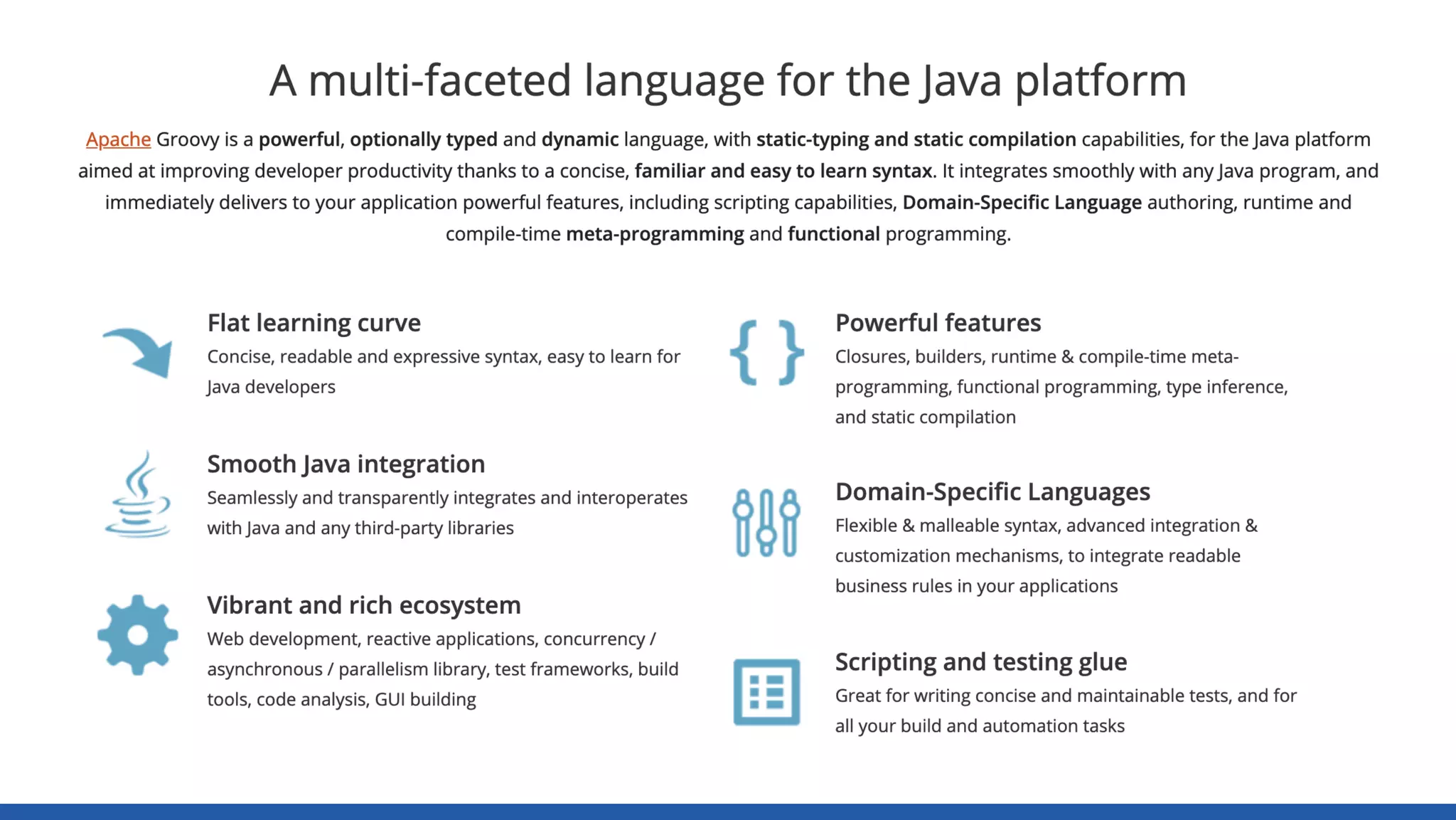 A multi-faceted language for the Java platform

Apache Groovy is a powerful, optionally typed and dynamic language, with static-typing and static compilation capabilities, for the Java platform aimed at improving developer productivity thanks to a concise, familiar and easy to learn syntax. It integrates smoothly with any Java program, and immediately delivers to your application powerful features, including scripting capabilities, Domain-Specific Language authoring, runtime and compile-time meta-programming and functional programming.

Flat learning curve
Concise, readable and expressive syntax, easy to learn for Java developers

Smooth Java integration
Seamlessly and transparently integrates and interoperates with Java and any third-party libraries

Vibrant and rich ecosystem
Web development, reactive applications, concurrency / asynchronous / parallelism library, test frameworks, build tools, code analysis, GUI building

Powerful features
Closures, builders, runtime & compile-time meta-programming, functional programming, type inference, and static compilation

Domain-Specific Languages
Flexible & malleable syntax, advanced integration & customization mechanisms, to integrate readable business rules in your applications

Scripting and testing glue
Great for writing concise and maintainable tests, and for all your build and automation tasks